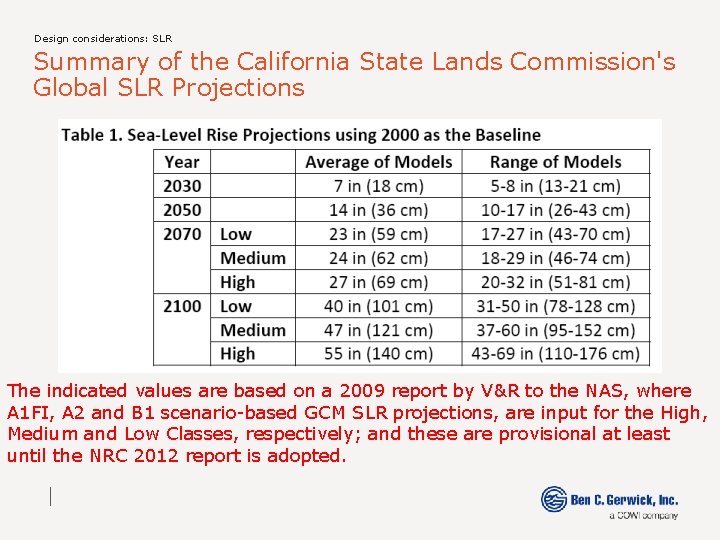 Design considerations: SLR

Summary of the California State Lands Commission's Global SLR Projections

Table 1. Sea-Level Rise Projections using 2000 as the Baseline

| Year | | Average of Models | Range of Models |
|---|---|---|---|
| 2030 | | 7 in (18 cm) | 5-8 in (13-21 cm) |
| 2050 | | 14 in (36 cm) | 10-17 in (26-43 cm) |
| 2070 | Low | 23 in (59 cm) | 17-27 in (43-70 cm) |
| | Medium | 24 in (62 cm) | 18-29 in (46-74 cm) |
| | High | 27 in (69 cm) | 20-32 in (51-81 cm) |
| 2100 | Low | 40 in (101 cm) | 31-50 in (78-128 cm) |
| | Medium | 47 in (121 cm) | 37-60 in (95-152 cm) |
| | High | 55 in (140 cm) | 43-69 in (110-176 cm) |

The indicated values are based on a 2009 report by V&R to the NAS, where A1FI, A2 and B1 scenario-based GCM SLR projections, are input for the High, Medium and Low Classes, respectively; and these are provisional at least until the NRC 2012 report is adopted.

Ben C. Gerwick, Inc.
a COWI company